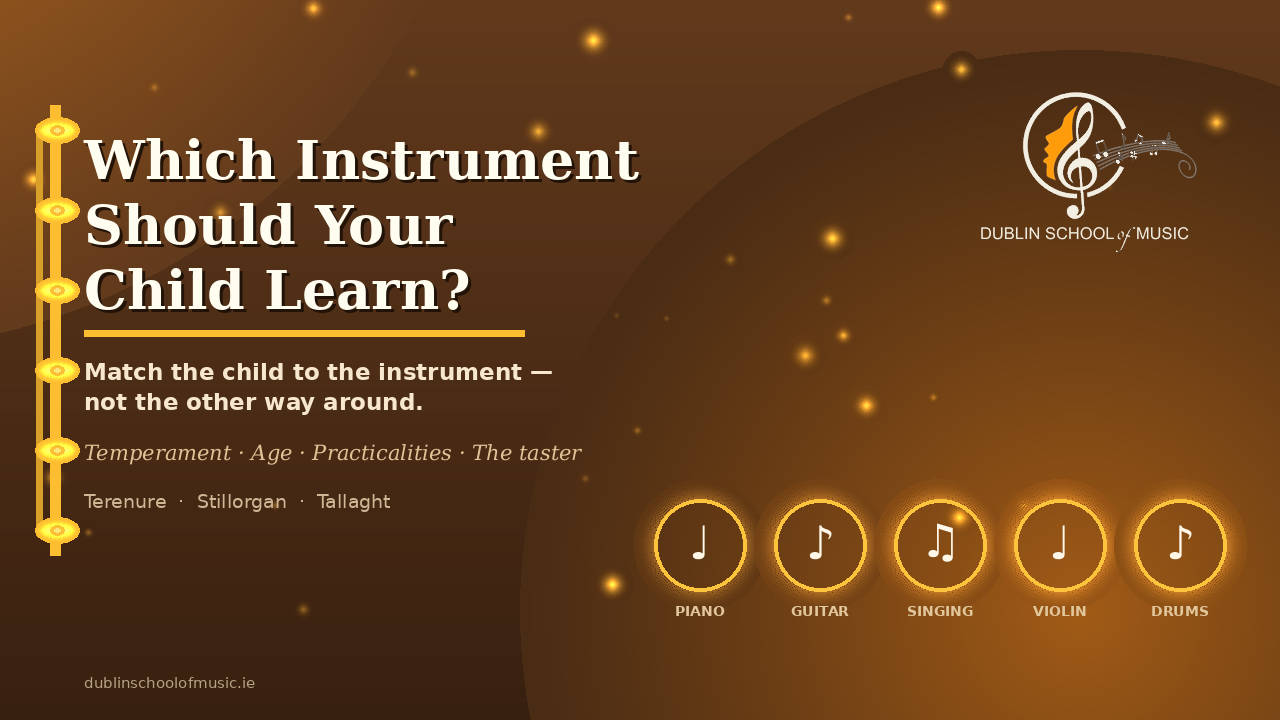 Which Instrument Should Your Child Learn?

Match the child to the instrument — not the other way around.

Temperament · Age · Practicalities · The taster

Terenure · Stillorgan · Tallaght

DUBLIN SCHOOL of MUSIC

♩ PIANO

♪ GUITAR

♫ SINGING

♩ VIOLIN

♪ DRUMS

dublinschoolofmusic.ie